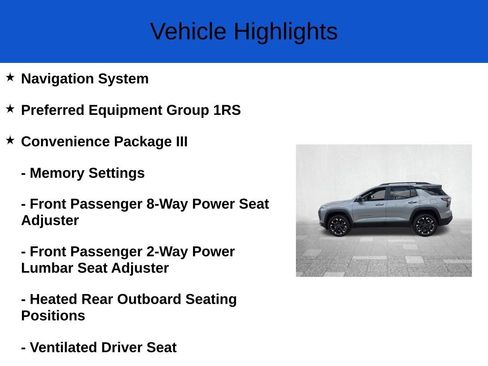 Vehicle Highlights

★ Navigation System

★ Preferred Equipment Group 1RS

★ Convenience Package III

- Memory Settings

- Front Passenger 8-Way Power Seat Adjuster

- Front Passenger 2-Way Power Lumbar Seat Adjuster

- Heated Rear Outboard Seating Positions

- Ventilated Driver Seat